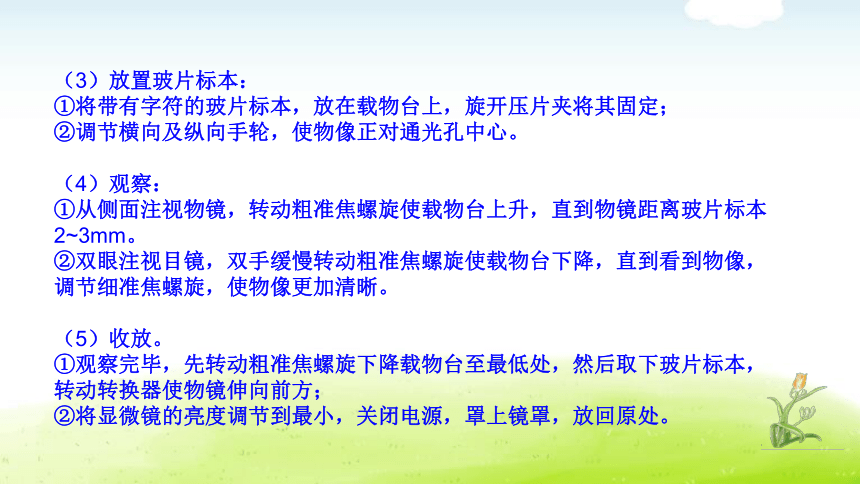 （3）放置玻片标本：
①将带有字符的玻片标本，放在载物台上，旋开压片夹将其固定；
②调节横向及纵向手轮，使物像正对通光孔中心。

（4）观察：
①从侧面注视物镜，转动粗准焦螺旋使载物台上升，直到物镜距离玻片标本2~3mm。
②双眼注视目镜，双手缓慢转动粗准焦螺旋使载物台下降，直到看到物像，调节细准焦螺旋，使物像更加清晰。

（5）收放。
①观察完毕，先转动粗准焦螺旋下降载物台至最低处，然后取下玻片标本，转动转换器使物镜伸向前方；
②将显微镜的亮度调节到最小，关闭电源，罩上镜罩，放回原处。